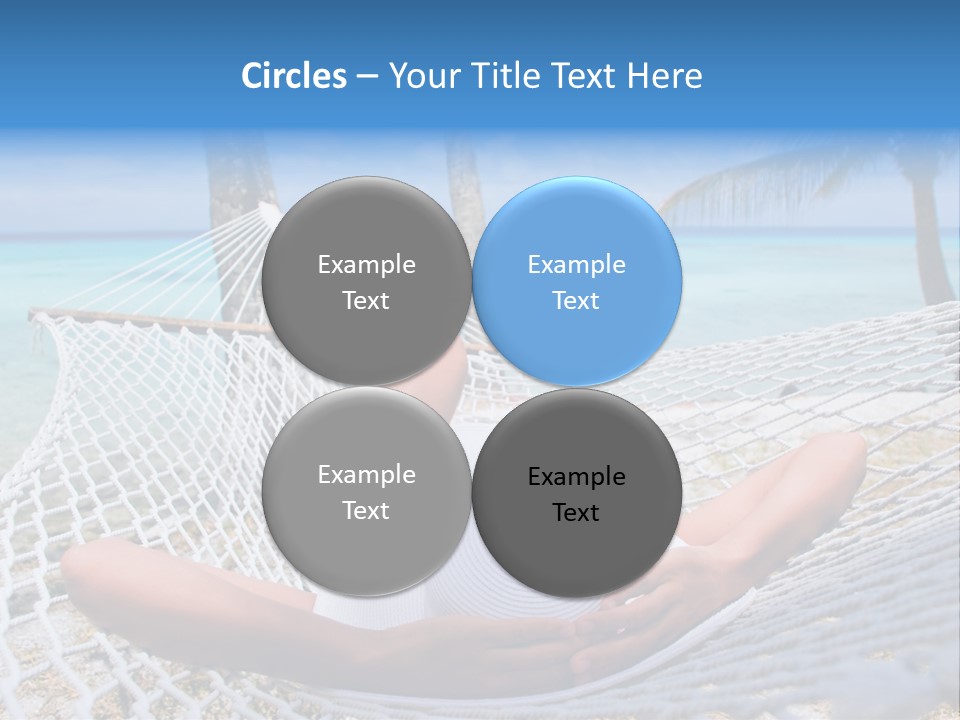 Circles – Your Title Text Here

Example Text

Example Text

Example Text

Example Text